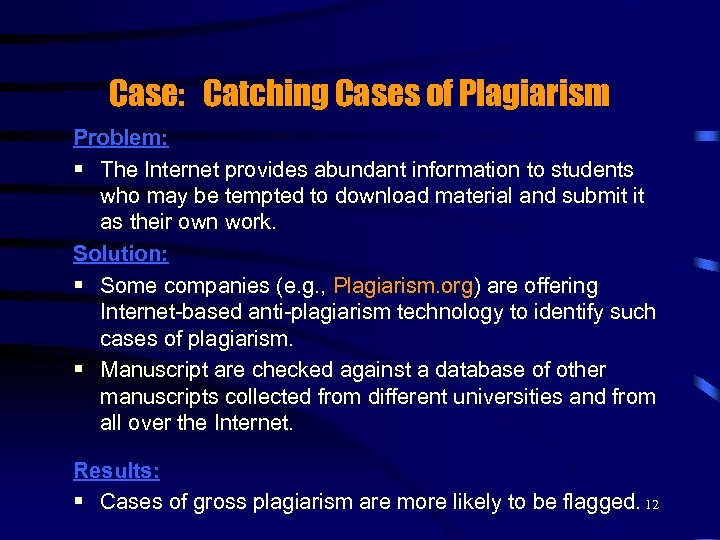 Case: Catching Cases of Plagiarism

Problem:

▪ The Internet provides abundant information to students who may be tempted to download material and submit it as their own work.

Solution:

▪ Some companies (e.g., Plagiarism.org) are offering Internet-based anti-plagiarism technology to identify such cases of plagiarism.

▪ Manuscript are checked against a database of other manuscripts collected from different universities and from all over the Internet.

Results:

▪ Cases of gross plagiarism are more likely to be flagged.

12